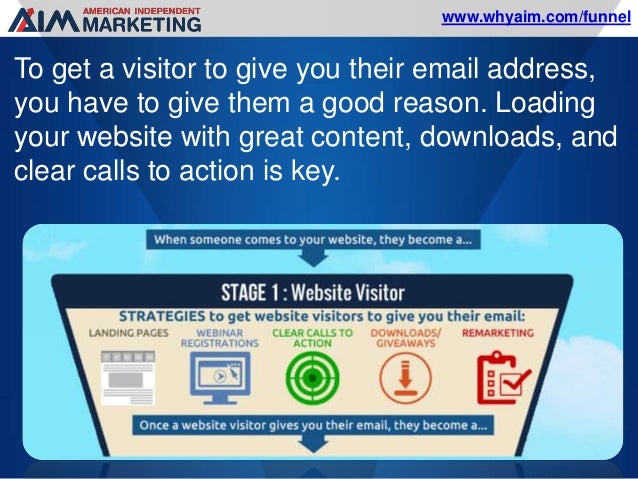 AIM AMERICAN INDEPENDENT MARKETING

www.whyaim.com/funnel

To get a visitor to give you their email address, you have to give them a good reason. Loading your website with great content, downloads, and clear calls to action is key.

When someone comes to your website, they become a...

STAGE 1 : Website Visitor

STRATEGIES to get website visitors to give you their email:

LANDING PAGES

WEBINAR REGISTRATIONS

CLEAR CALLS TO ACTION

DOWNLOADS/ GIVEAWAYS

REMARKETING

Once a website visitor gives you their email, they become a...